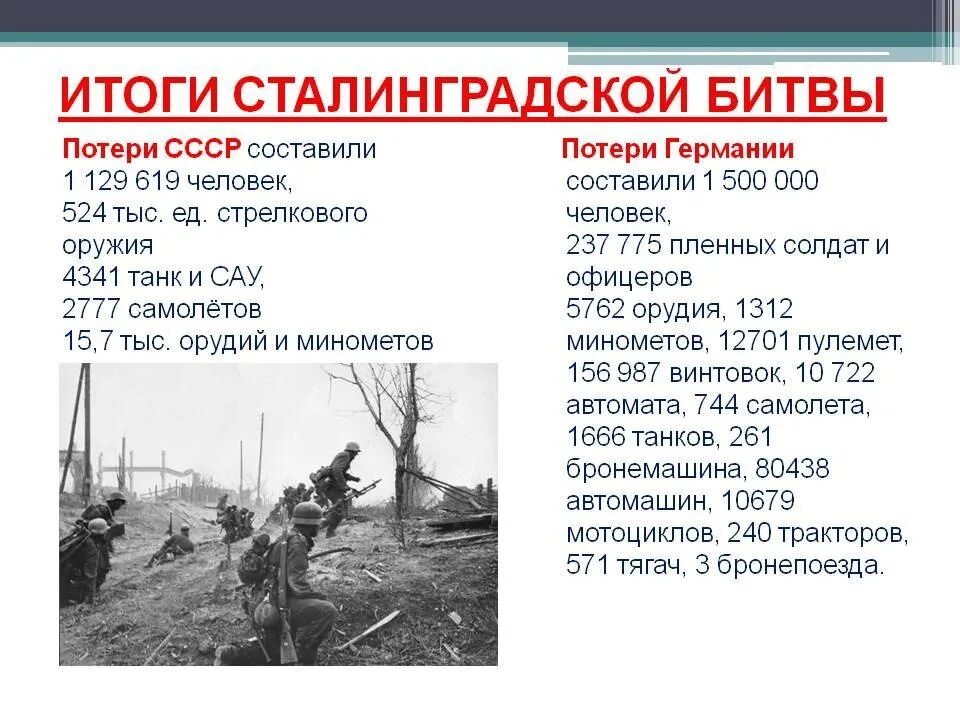 ИТОГИ СТАЛИНГРАДСКОЙ БИТВЫ

Потери СССР составили 1 129 619 человек, 524 тыс. ед. стрелкового оружия 4341 танк и САУ, 2777 самолётов 15,7 тыс. орудий и минометов

Потери Германии составили 1 500 000 человек, 237 775 пленных солдат и офицеров 5762 орудия, 1312 минометов, 12701 пулемет, 156 987 винтовок, 10 722 автомата, 744 самолета, 1666 танков, 261 бронемашина, 80438 автомашин, 10679 мотоциклов, 240 тракторов, 571 тягач, 3 бронепоезда.